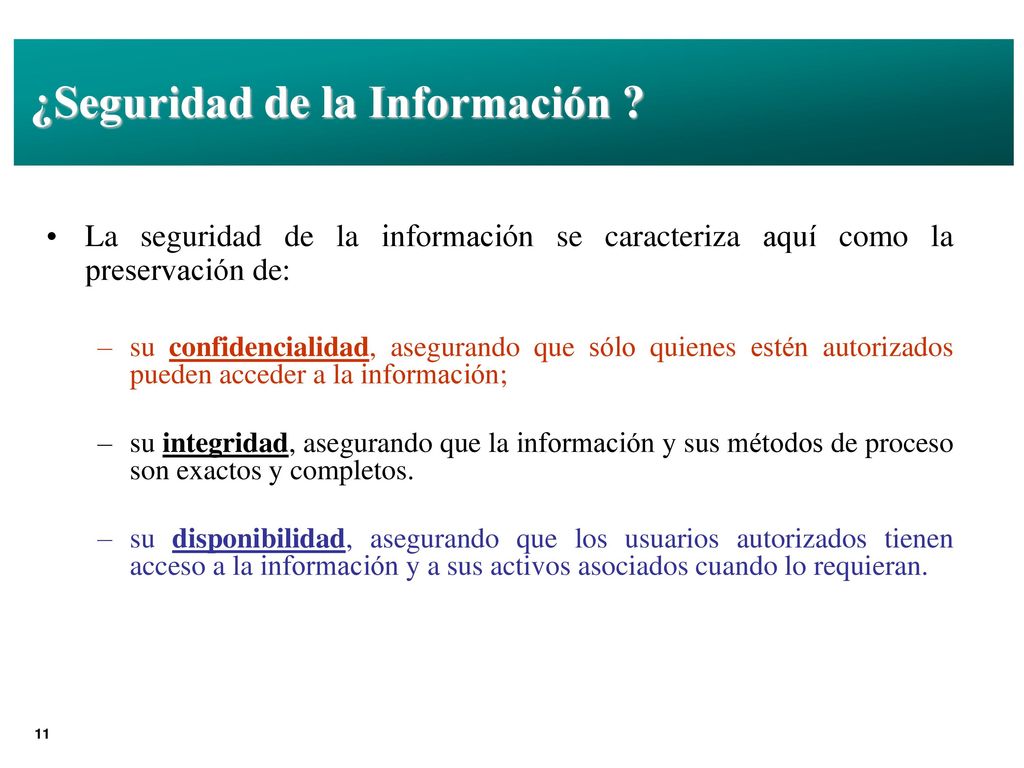 ¿Seguridad de la Información ?

• La seguridad de la información se caracteriza aquí como la preservación de:

– su confidencialidad, asegurando que sólo quienes estén autorizados pueden acceder a la información;

– su integridad, asegurando que la información y sus métodos de proceso son exactos y completos.

– su disponibilidad, asegurando que los usuarios autorizados tienen acceso a la información y a sus activos asociados cuando lo requieran.

11